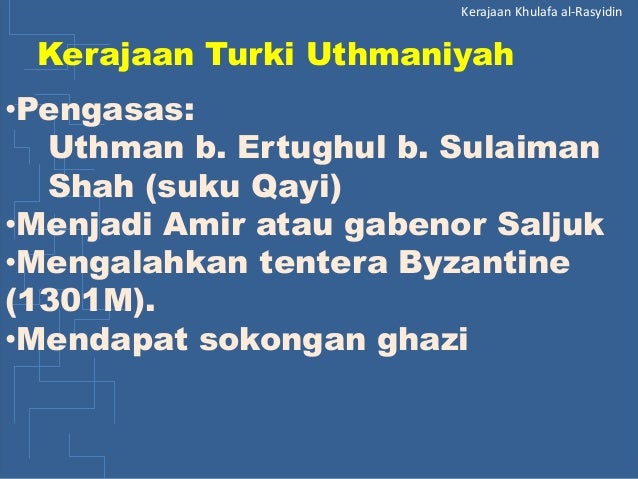 Kerajaan Khulafa al-Rasyidin

Kerajaan Turki Uthmaniyah

•Pengasas:
Uthman b. Ertughul b. Sulaiman Shah (suku Qayi)
•Menjadi Amir atau gabenor Saljuk
•Mengalahkan tentera Byzantine (1301M).
•Mendapat sokongan ghazi